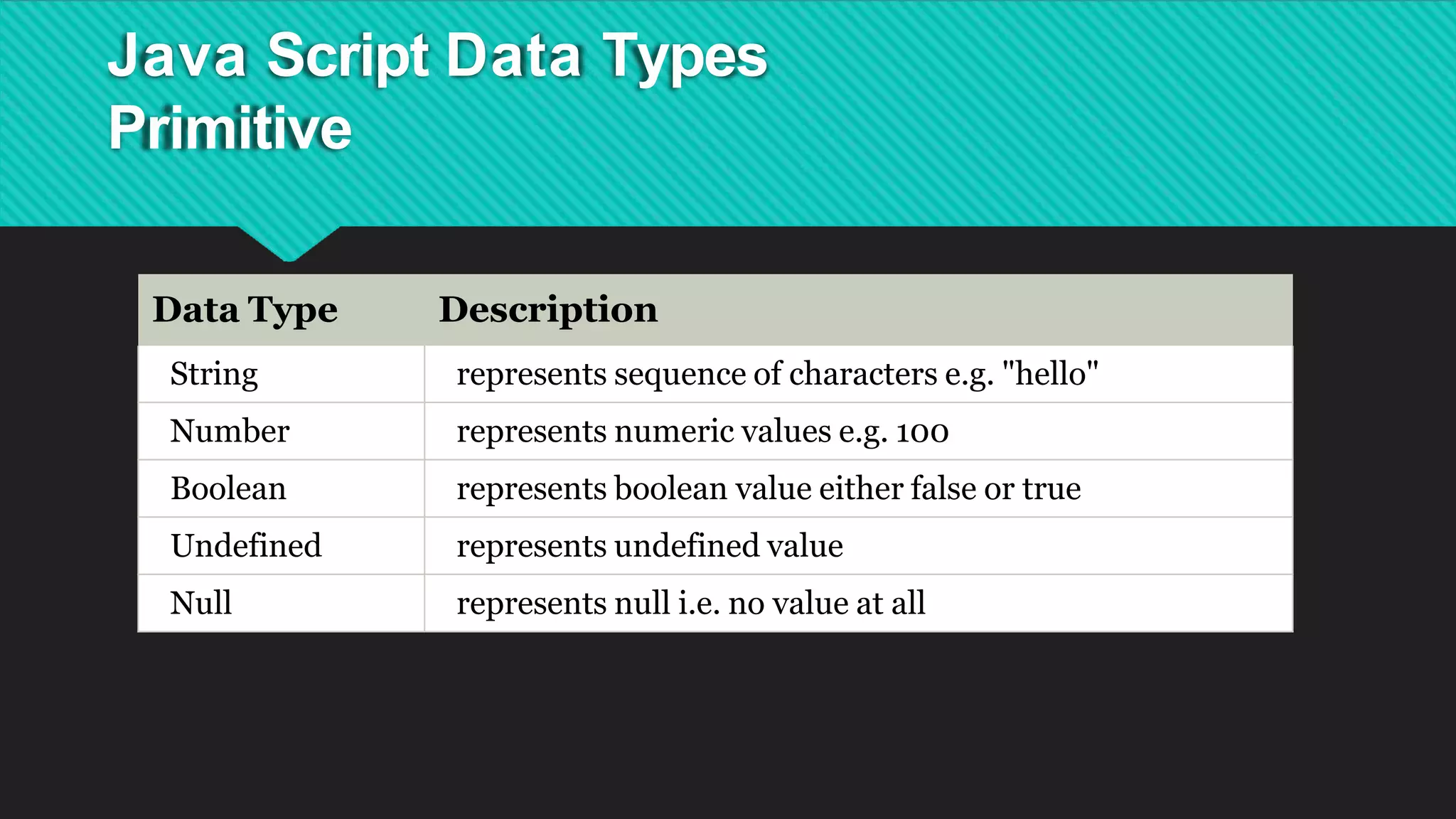 Java Script Data Types
Primitive

| Data Type | Description |
|---|---|
| String | represents sequence of characters e.g. "hello" |
| Number | represents numeric values e.g. 100 |
| Boolean | represents boolean value either false or true |
| Undefined | represents undefined value |
| Null | represents null i.e. no value at all |